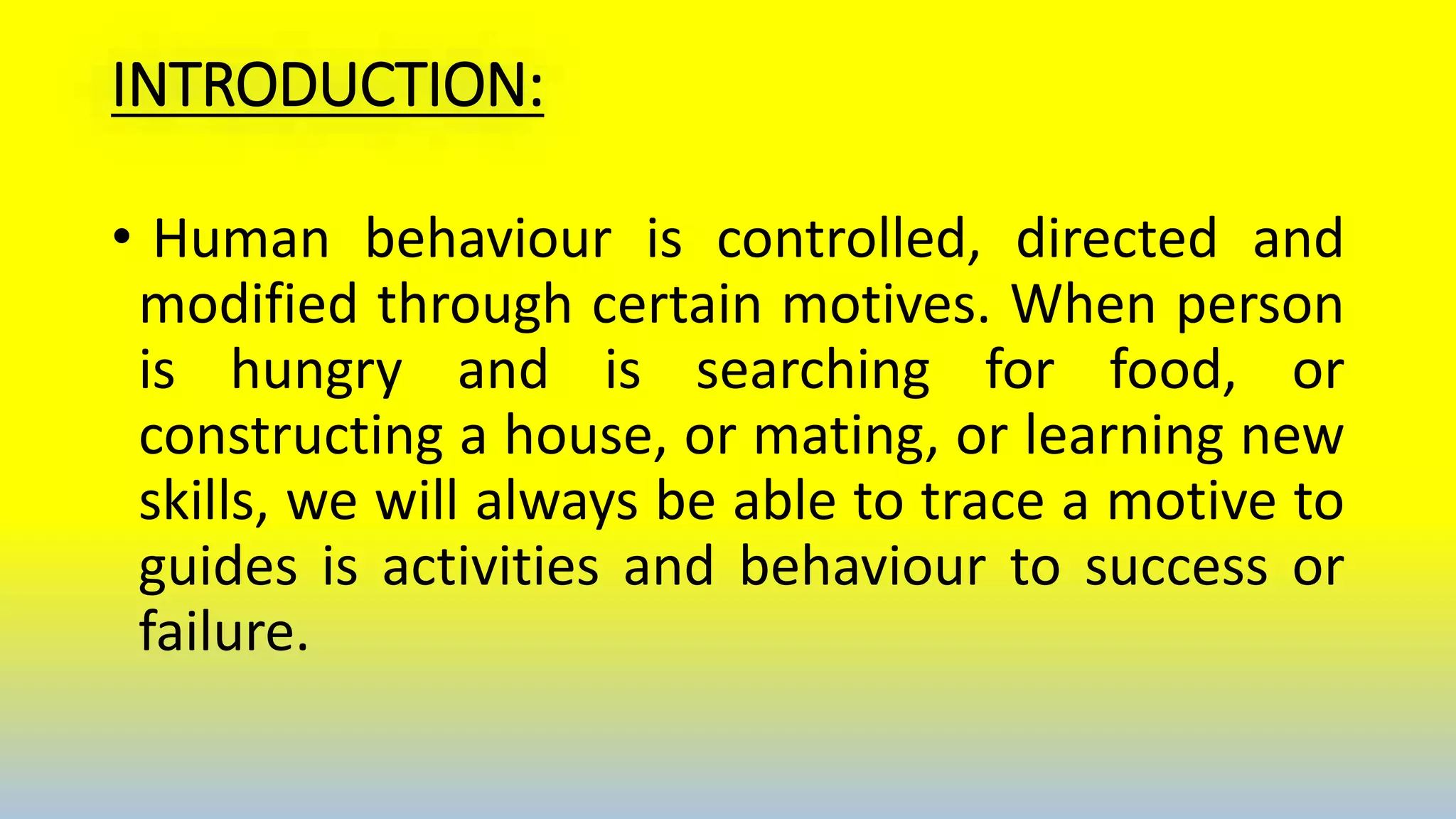 INTRODUCTION:

• Human behaviour is controlled, directed and modified through certain motives. When person is hungry and is searching for food, or constructing a house, or mating, or learning new skills, we will always be able to trace a motive to guides is activities and behaviour to success or failure.